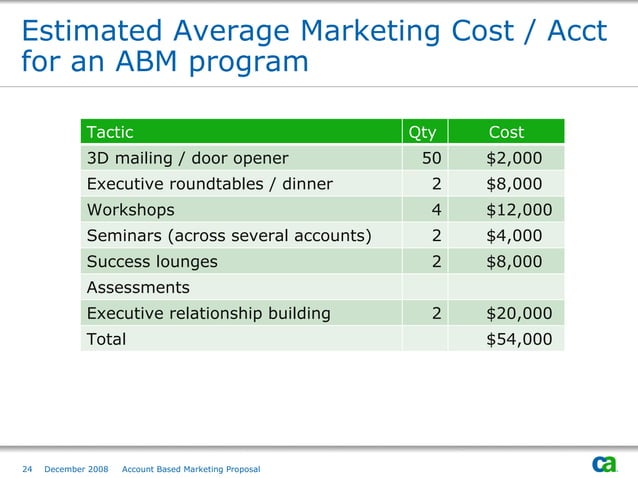 Estimated Average Marketing Cost / Acct for an ABM program

| Tactic | Qty | Cost |
|---|---|---|
| 3D mailing / door opener | 50 | \$2,000 |
| Executive roundtables / dinner | 2 | \$8,000 |
| Workshops | 4 | \$12,000 |
| Seminars (across several accounts) | 2 | \$4,000 |
| Success lounges | 2 | \$8,000 |
| Assessments | | |
| Executive relationship building | 2 | \$20,000 |
| Total | | \$54,000 |

24 December 2008 Account Based Marketing Proposal

ca